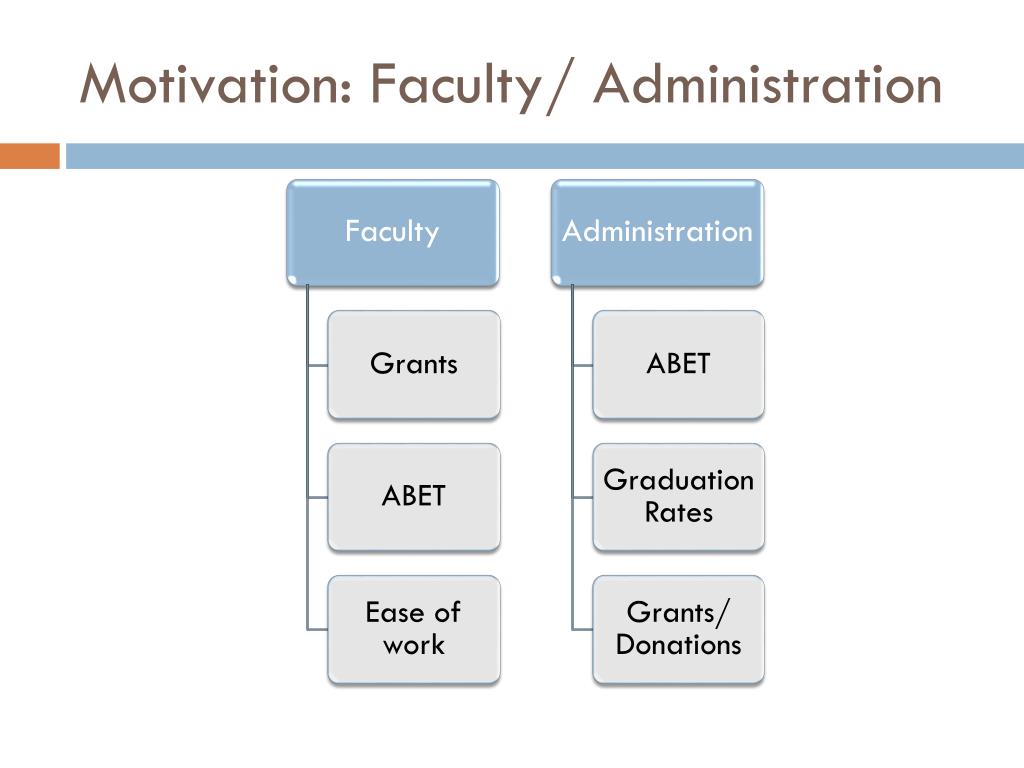 Motivation: Faculty/ Administration

Faculty

Grants

ABET

Ease of work

Administration

ABET

Graduation Rates

Grants/ Donations